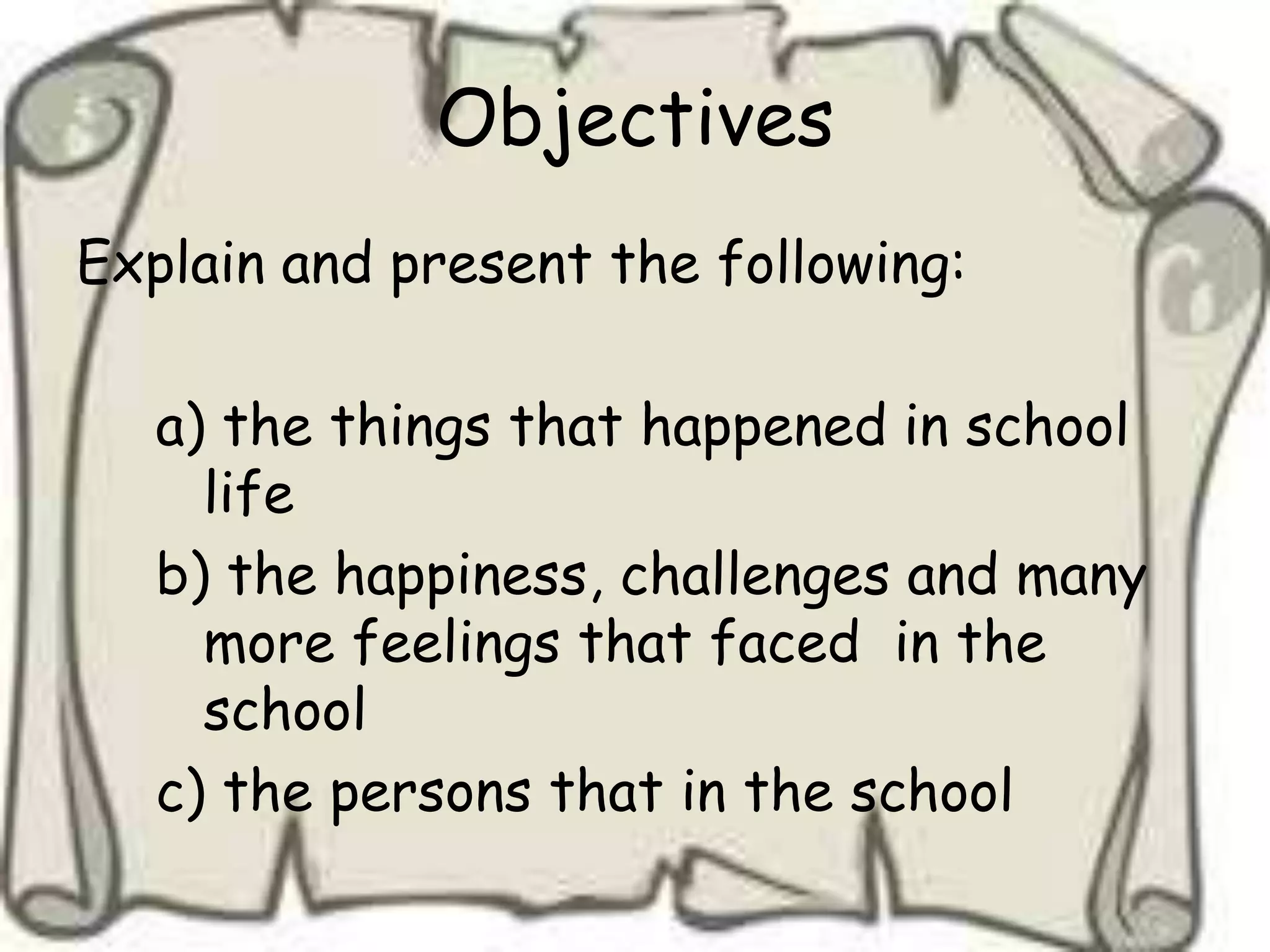 Objectives

Explain and present the following:

a) the things that happened in school life
b) the happiness, challenges and many more feelings that faced in the school
c) the persons that in the school